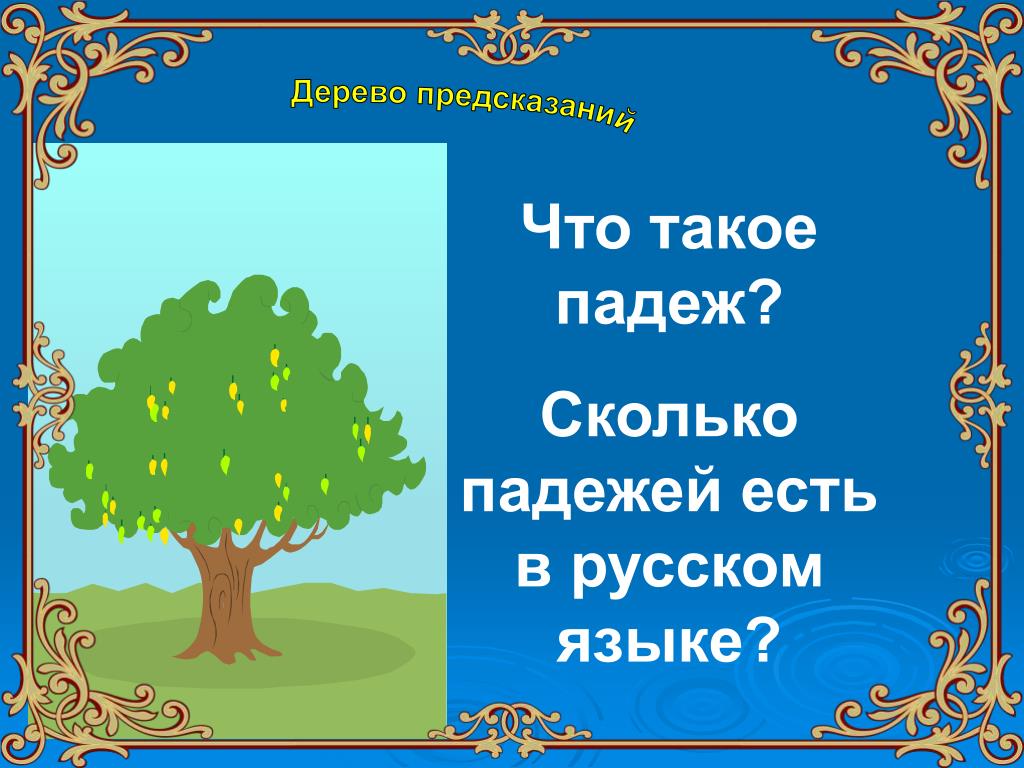 Дерево предсказаний

Что такое падеж?

Сколько падежей есть в русском языке?